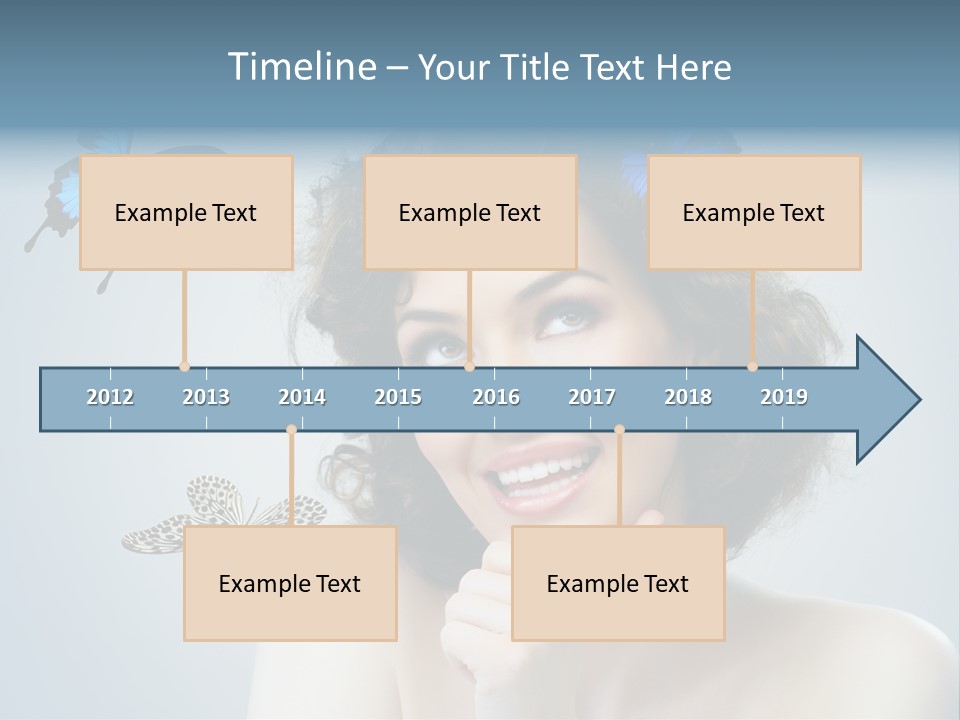 Timeline – Your Title Text Here

Example Text

Example Text

Example Text

2012 2013 2014 2015 2016 2017 2018 2019

Example Text

Example Text